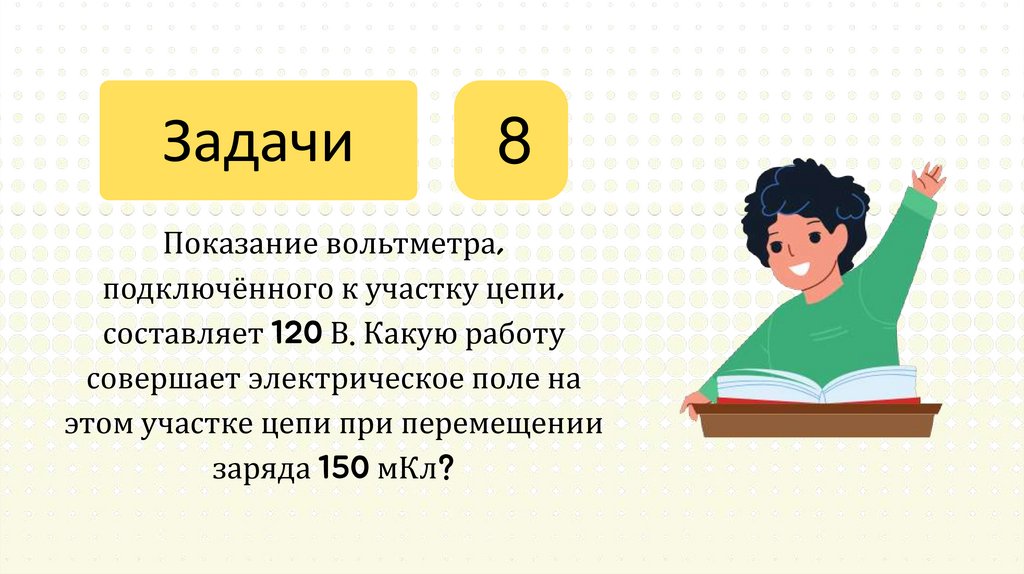 Задачи

8

Показание вольтметра, подключённого к участку цепи, составляет 120 В. Какую работу совершает электрическое поле на этом участке цепи при перемещении заряда 150 мКл?